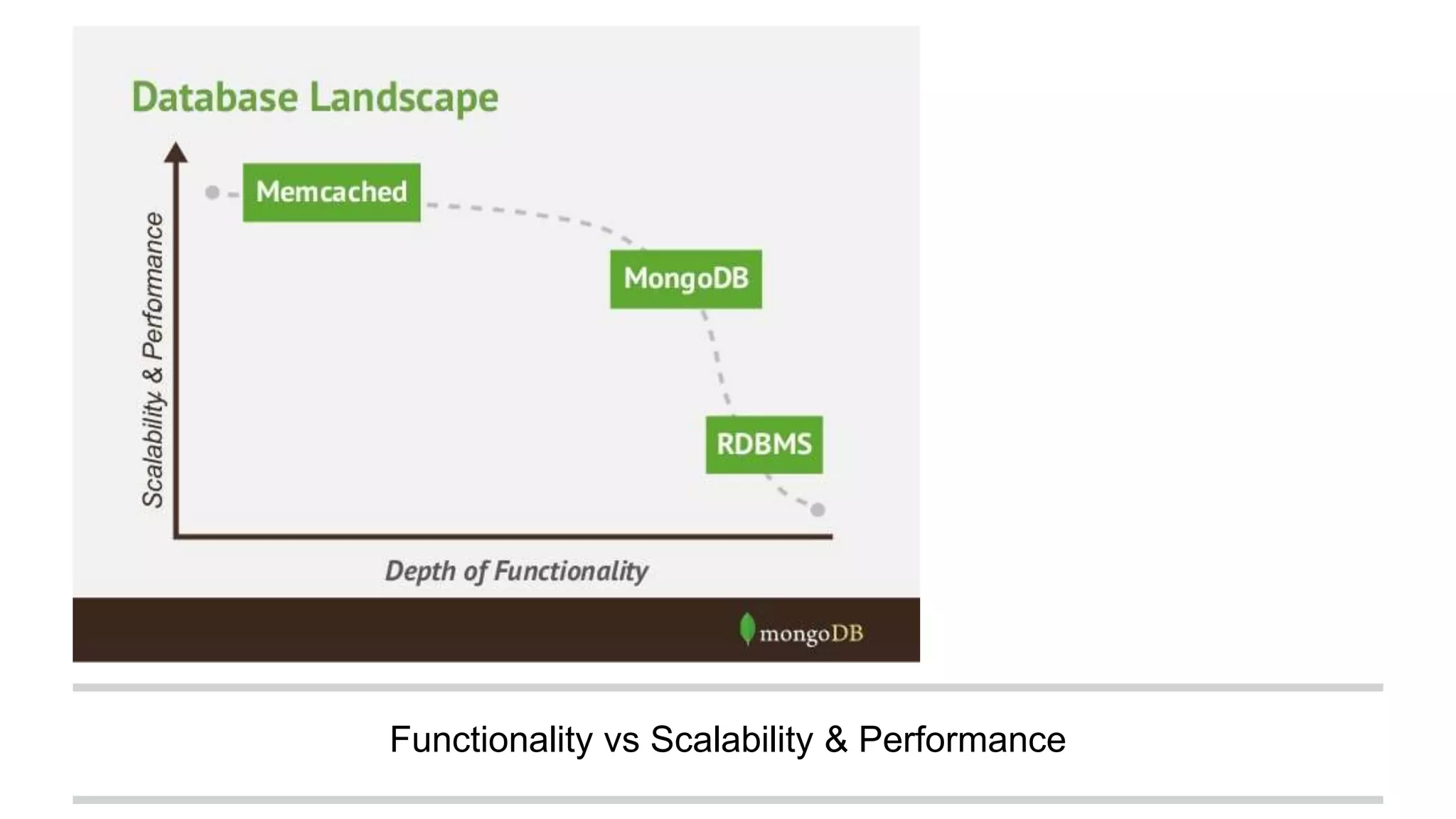 Database Landscape

Scalability & Performance

Memcached

MongoDB

RDBMS

Depth of Functionality

mongoDB

Functionality vs Scalability & Performance